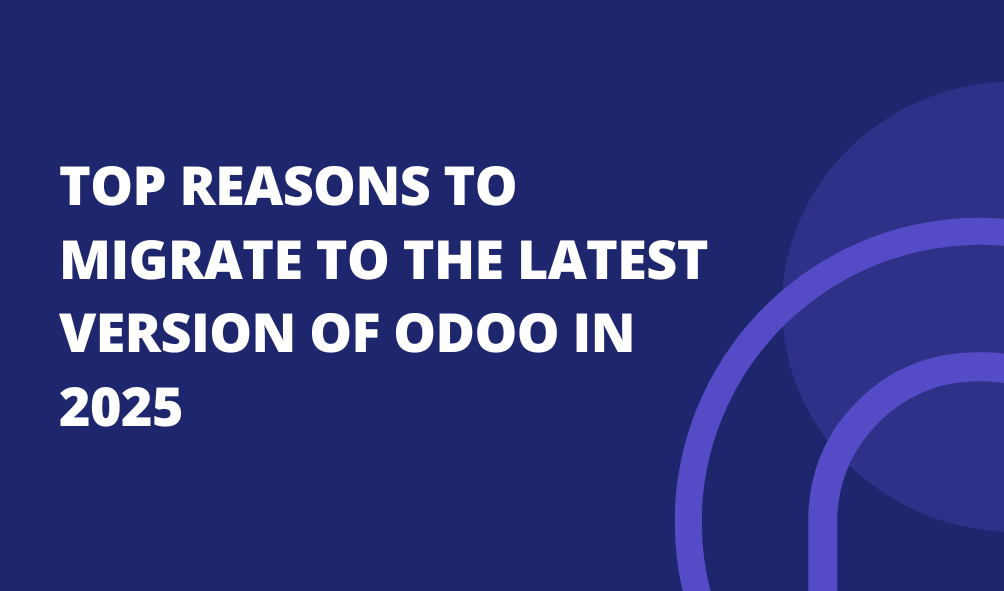 TOP REASONS TO MIGRATE TO THE LATEST VERSION OF ODOO IN 2025